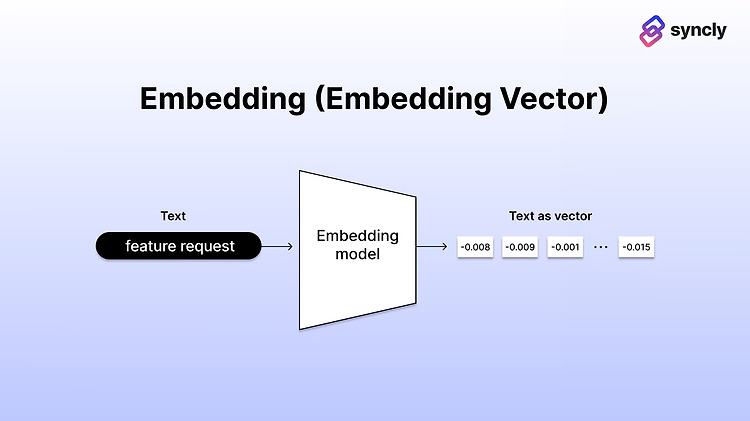 syncly

Embedding (Embedding Vector)

Text

feature request

Embedding model

Text as vector

-0.008 -0.009 -0.001 ··· -0.015